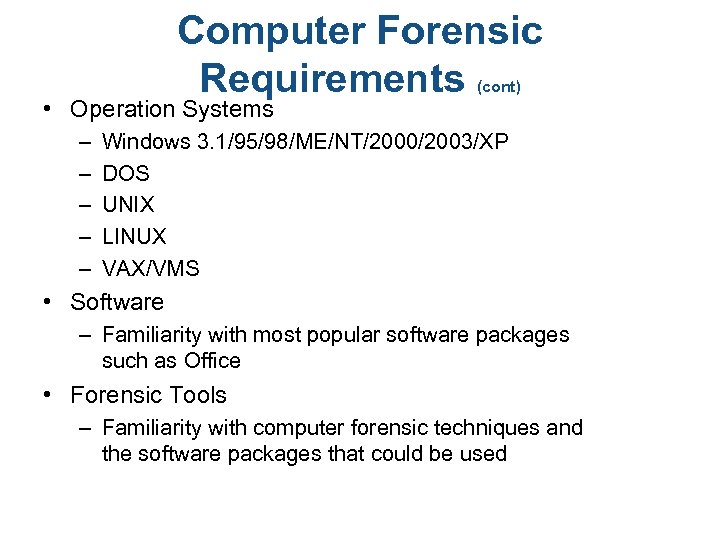 Computer Forensic Requirements (cont)

• Operation Systems
– Windows 3.1/95/98/ME/NT/2000/2003/XP
– DOS
– UNIX
– LINUX
– VAX/VMS
• Software
– Familiarity with most popular software packages such as Office
• Forensic Tools
– Familiarity with computer forensic techniques and the software packages that could be used